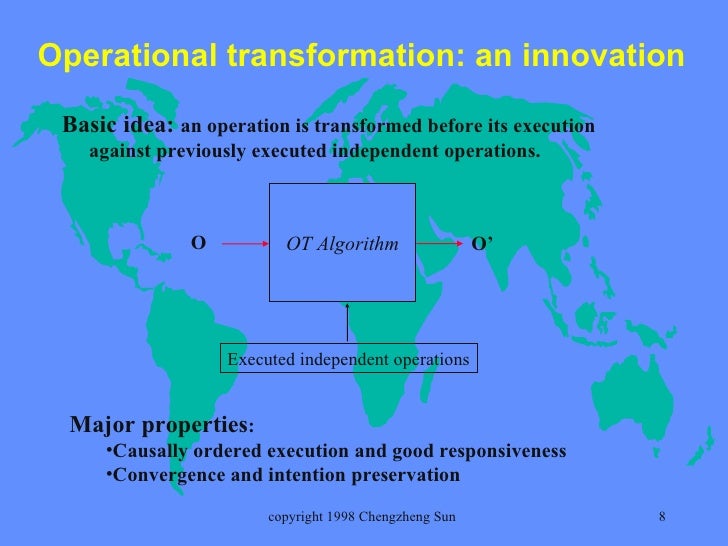 Operational transformation: an innovation

Basic idea: an operation is transformed before its execution against previously executed independent operations.

O

OT Algorithm

O'

Executed independent operations

Major properties:
•Causally ordered execution and good responsiveness
•Convergence and intention preservation

copyright 1998 Chengzheng Sun

8